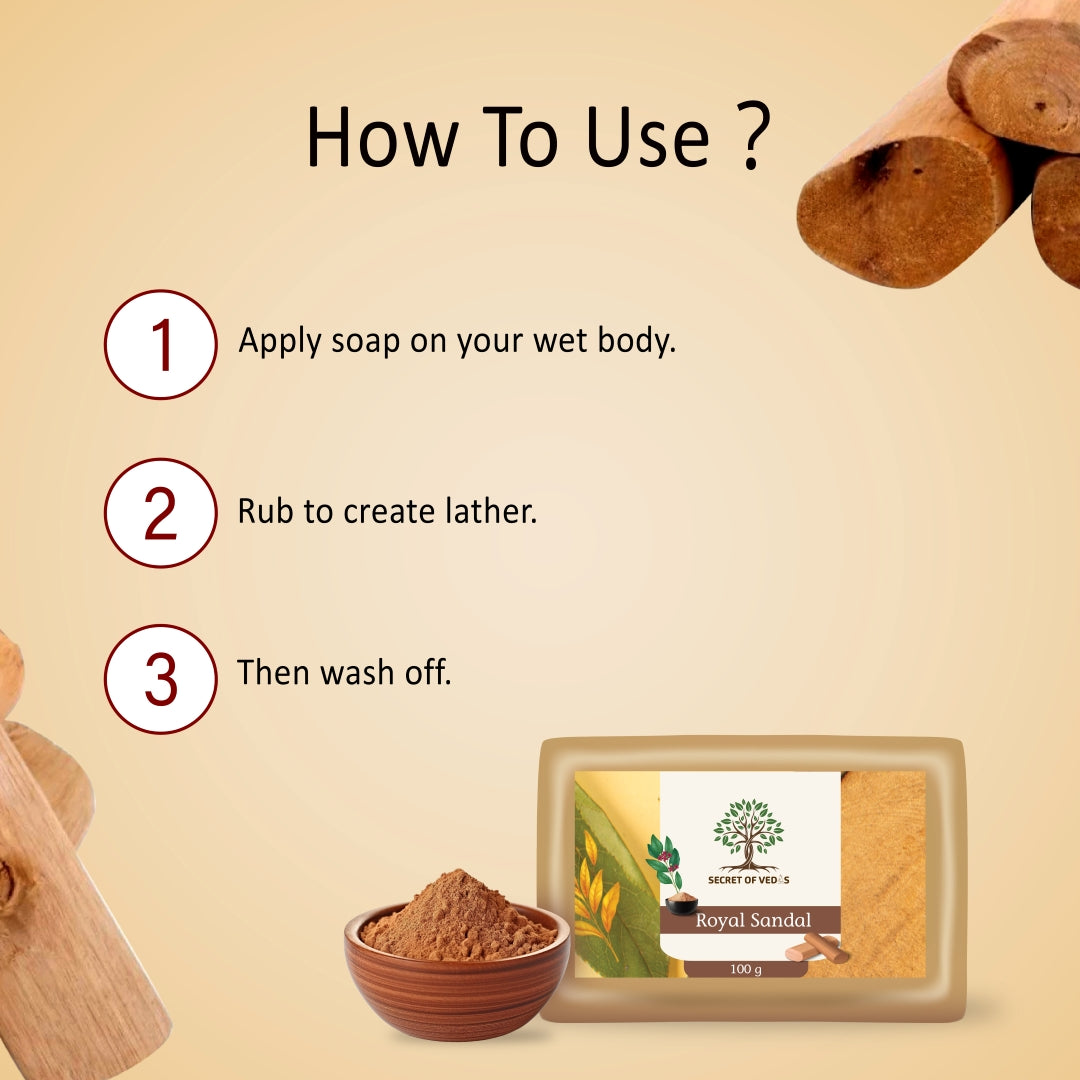 How To Use ?

1 Apply soap on your wet body.

2 Rub to create lather.

3 Then wash off.

SECRET OF VEDAS

Royal Sandal

100 g